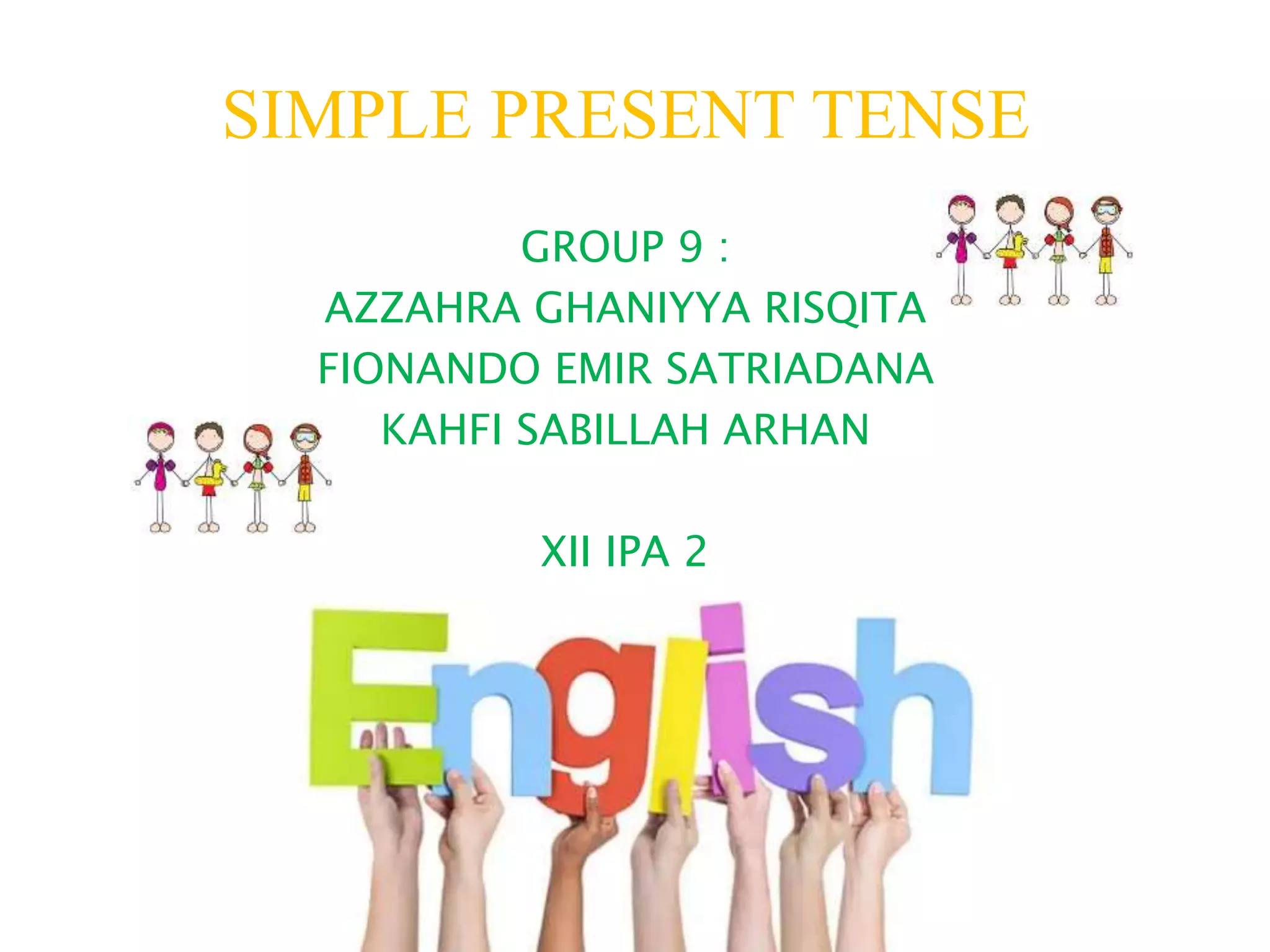 SIMPLE PRESENT TENSE

GROUP 9 :
AZZAHRA GHANIYYA RISQITA
FIONANDO EMIR SATRIADANA
KAHFI SABILLAH ARHAN

XII IPA 2

English